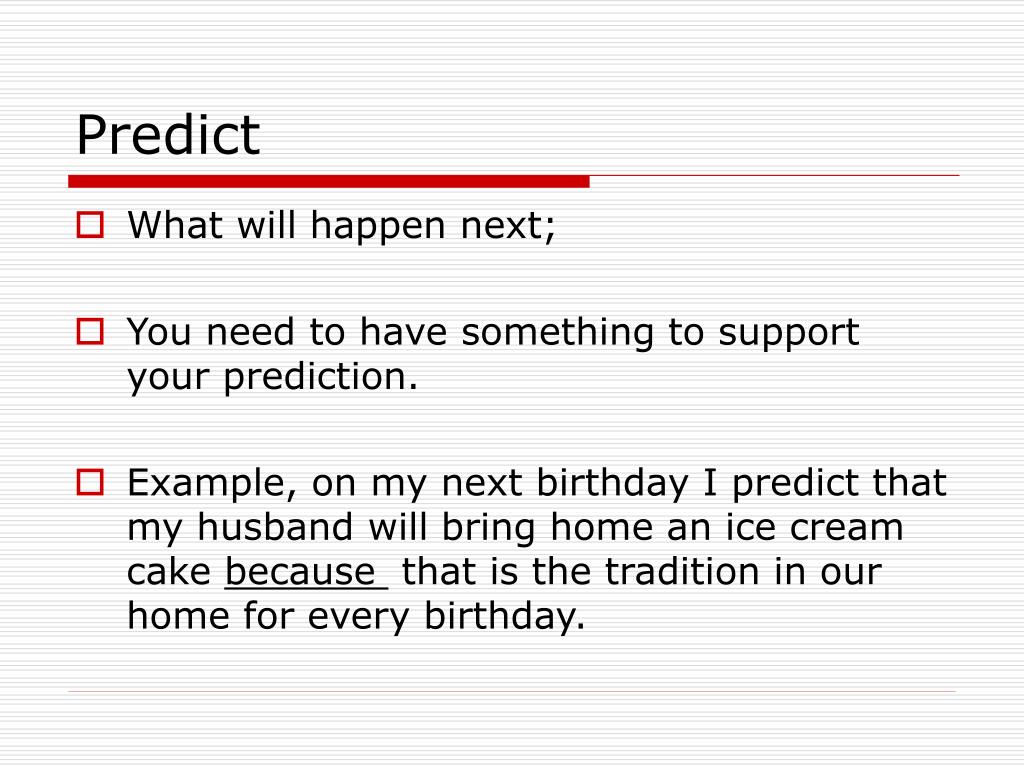 Predict

What will happen next;

You need to have something to support your prediction.

Example, on my next birthday I predict that my husband will bring home an ice cream cake because that is the tradition in our home for every birthday.